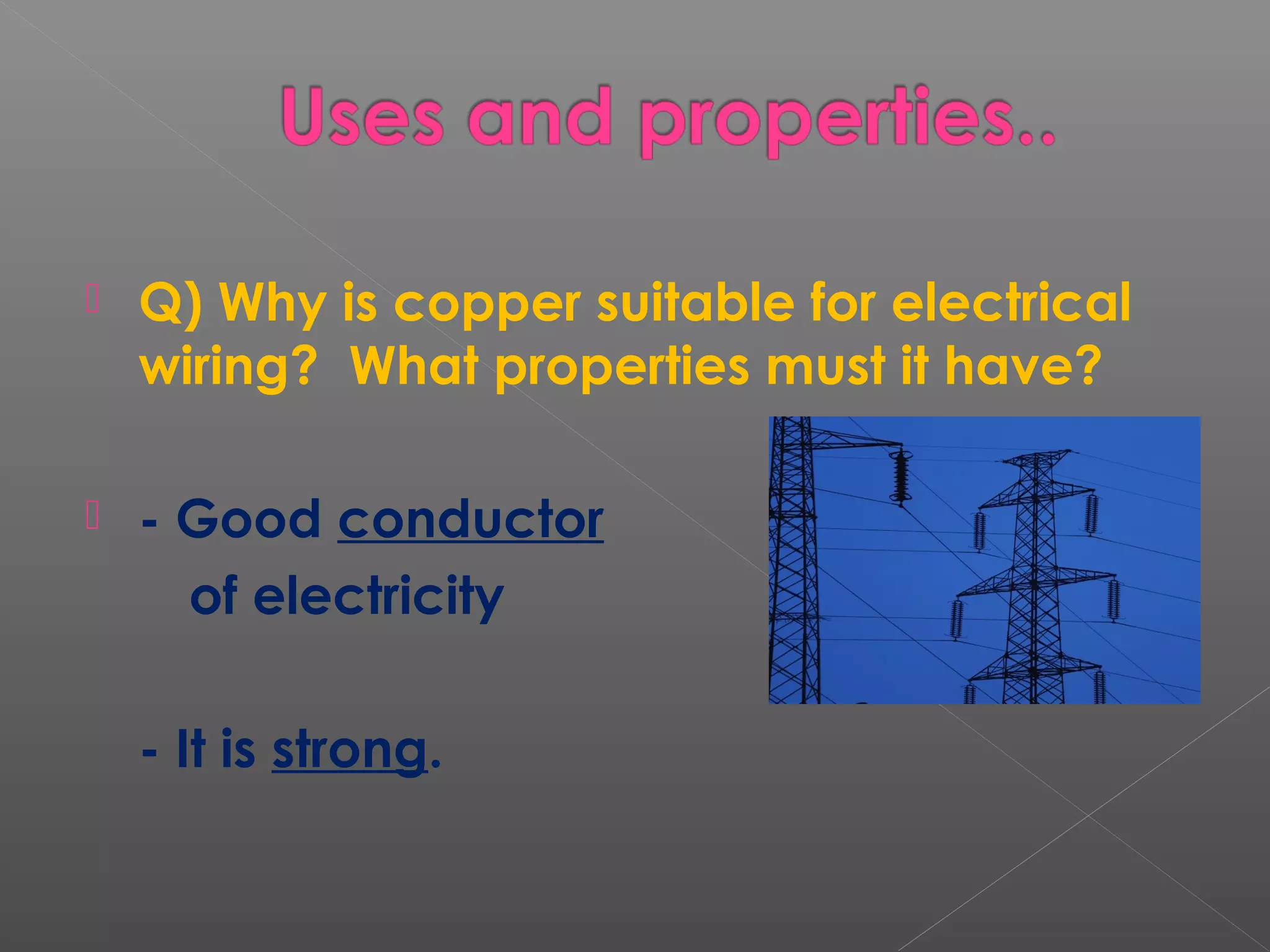 Uses and properties..

Q) Why is copper suitable for electrical wiring? What properties must it have?

- Good conductor of electricity

- It is strong.